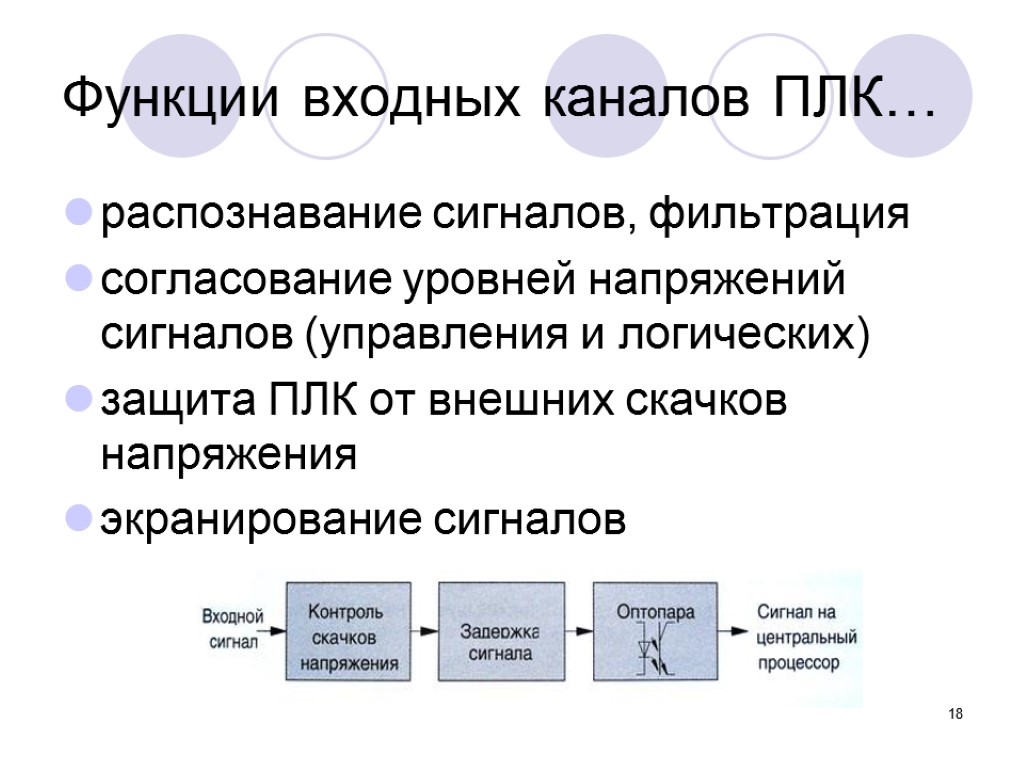 Функции входных каналов ПЛК…

распознавание сигналов, фильтрация

согласование уровней напряжений сигналов (управления и логических)

защита ПЛК от внешних скачков напряжения

экранирование сигналов

Входной сигнал

Контроль скачков напряжения

Задержка сигнала

Оптопара

Сигнал на центральный процессор

18